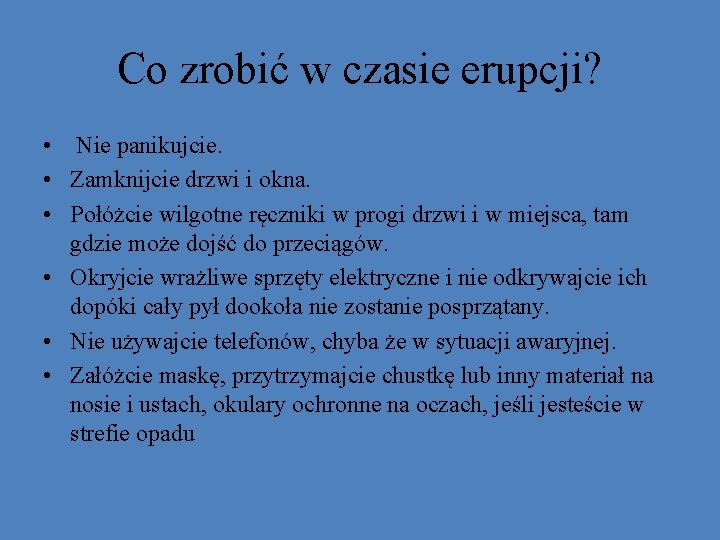 Co zrobić w czasie erupcji?

• Nie panikujcie.
• Zamknijcie drzwi i okna.
• Połóżcie wilgotne ręczniki w progi drzwi i w miejsca, tam gdzie może dojść do przeciągów.
• Okryjcie wrażliwe sprzęty elektryczne i nie odkrywajcie ich dopóki cały pył dookoła nie zostanie posprzątany.
• Nie używajcie telefonów, chyba że w sytuacji awaryjnej.
• Załóżcie maskę, przytrzymajcie chustkę lub inny materiał na nosie i ustach, okulary ochronne na oczach, jeśli jesteście w strefie opadu